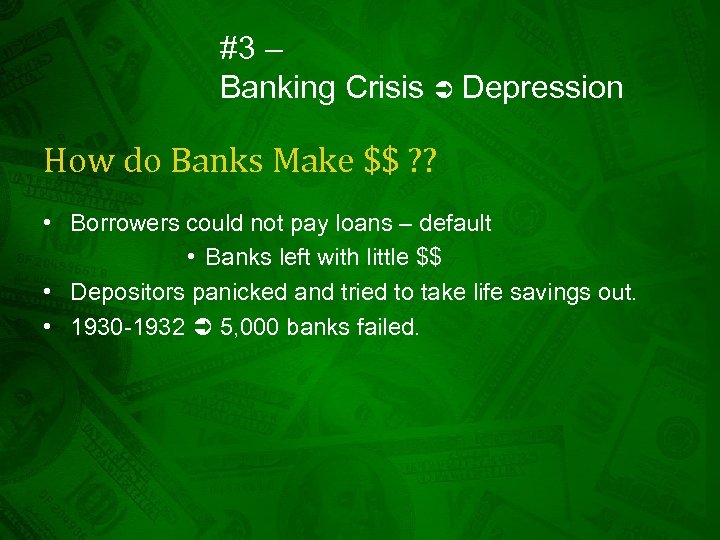 #3 –
Banking Crisis ➲ Depression

How do Banks Make $$ ??

• Borrowers could not pay loans – default
  • Banks left with little $$
• Depositors panicked and tried to take life savings out.
• 1930-1932 ➲ 5,000 banks failed.